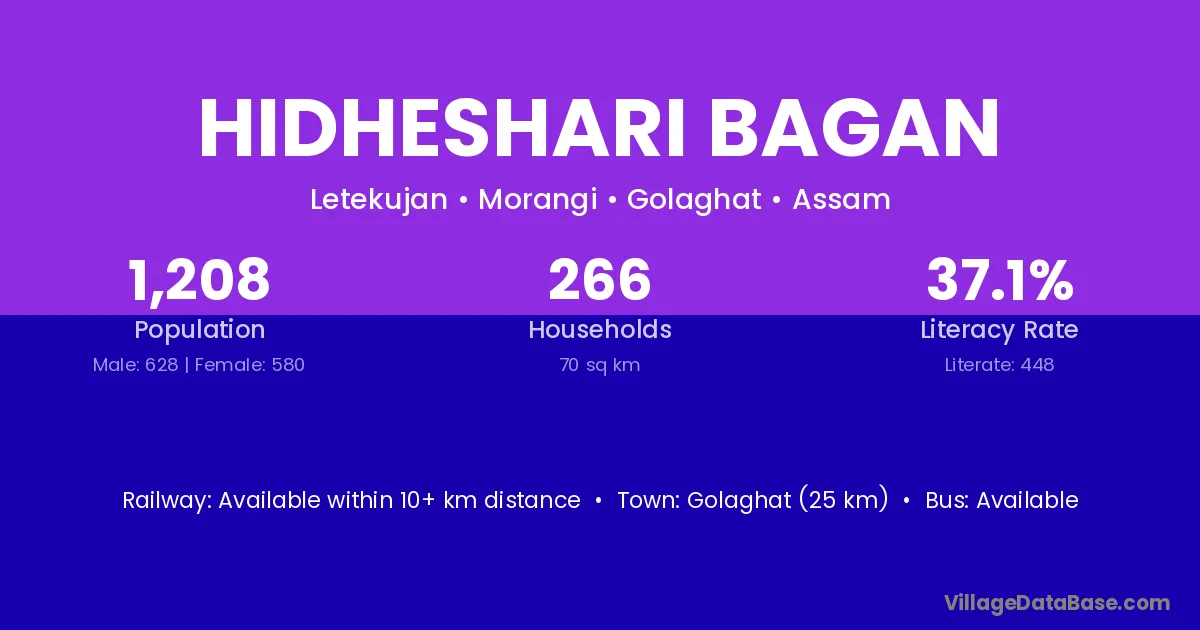 HIDHESHARI BAGAN

Letekujan • Morangi • Golaghat • Assam

1,208
Population
Male: 628 | Female: 580

266
Households
70 sq km

37.1%
Literacy Rate
Literate: 448

Railway: Available within 10+ km distance • Town: Golaghat (25 km) • Bus: Available

VillageDataBase.com